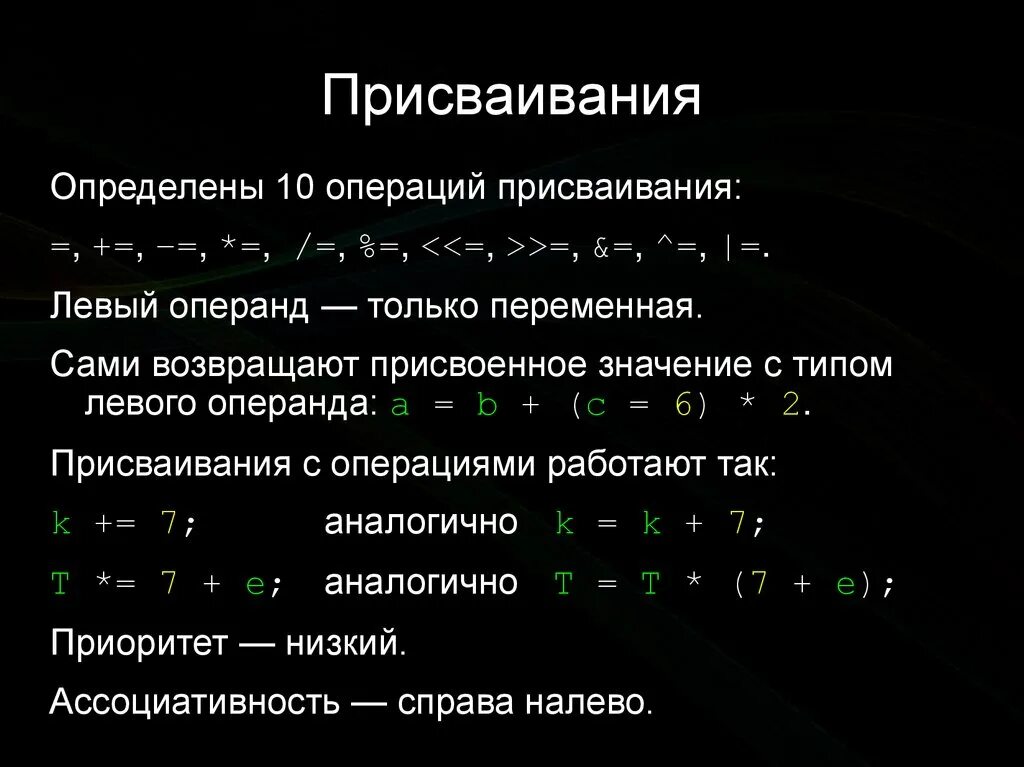 Присваивания

Определены 10 операций присваивания:

=, +=, -=, *=, /=, %=, <<=, >>=, &=, ^=, |=.

Левый операнд — только переменная.

Сами возвращают присвоенное значение с типом левого операнда: a = b + (c = 6) * 2.

Присваивания с операциями работают так:

k += 7; аналогично k = k + 7;

T *= 7 + e; аналогично T = T * (7 + e);

Приоритет — низкий.

Ассоциативность — справа налево.